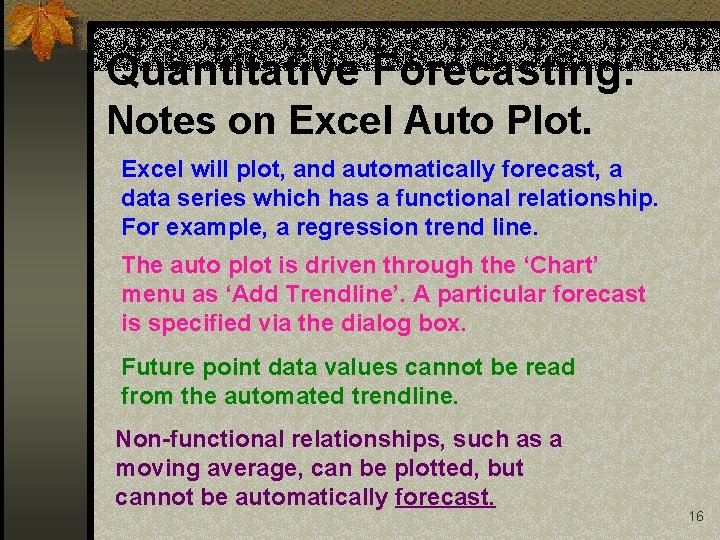 Quantitative Forecasting:
Notes on Excel Auto Plot.

Excel will plot, and automatically forecast, a data series which has a functional relationship. For example, a regression trend line.

The auto plot is driven through the ‘Chart’ menu as ‘Add Trendline’. A particular forecast is specified via the dialog box.

Future point data values cannot be read from the automated trendline.

Non-functional relationships, such as a moving average, can be plotted, but cannot be automatically forecast.

16